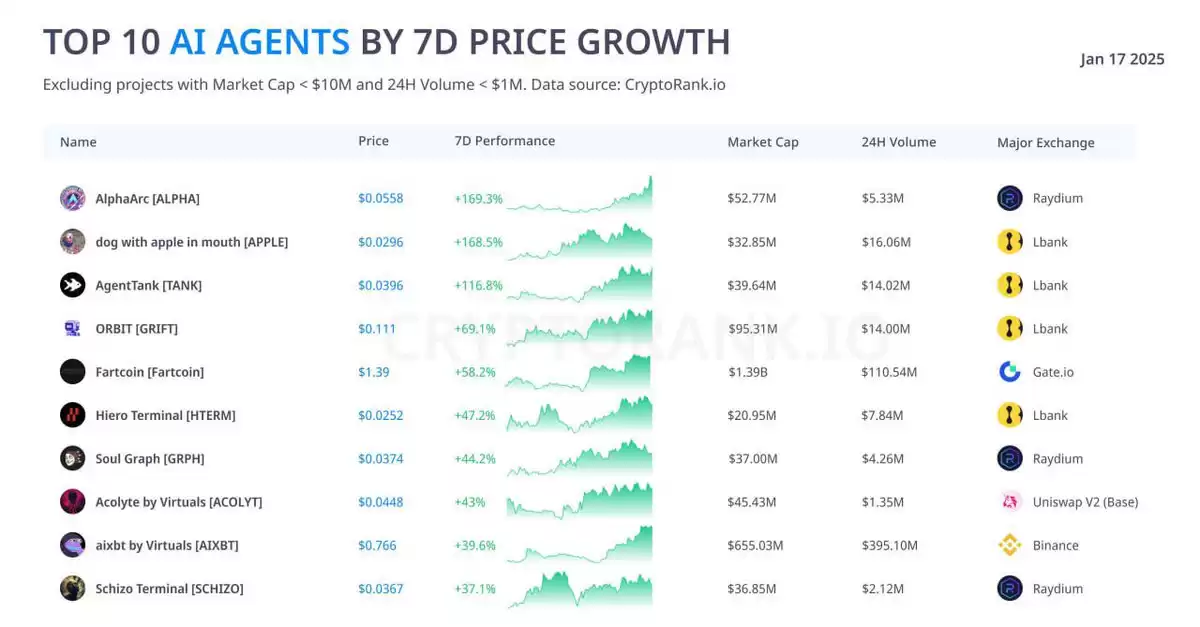 TOP 10 AI AGENTS BY 7D PRICE GROWTH

Jan 17 2025

Excluding projects with Market Cap < $10M and 24H Volume < $1M. Data source: CryptoRank.io

| Name | Price | 7D Performance | Market Cap | 24H Volume | Major Exchange |
|---|---|---|---|---|---|
| AlphaArc [ALPHA] | $0.0558 | +169.3% | $52.77M | $5.33M | Raydium |
| dog with apple in mouth [APPLE] | $0.0296 | +168.5% | $32.85M | $16.06M | Lbank |
| AgentTank [TANK] | $0.0396 | +116.8% | $39.64M | $14.02M | Lbank |
| ORBIT [GRIFT] | $0.111 | +69.1% | $95.31M | $14.00M | Lbank |
| Fartcoin [Fartcoin] | $1.39 | +58.2% | $1.39B | $110.54M | Gate.io |
| Hiero Terminal [HTERM] | $0.0252 | +47.2% | $20.95M | $7.84M | Lbank |
| Soul Graph [GRPH] | $0.0374 | +44.2% | $37.00M | $4.26M | Raydium |
| Acolyte by Virtuals [ACOLYT] | $0.0448 | +43% | $45.43M | $1.35M | Uniswap V2 (Base) |
| aixbt by Virtuals [AIXBT] | $0.766 | +39.6% | $655.03M | $395.10M | Binance |
| Schizo Terminal [SCHIZO] | $0.0367 | +37.1% | $36.85M | $2.12M | Raydium |

CRYPTORANK.IO